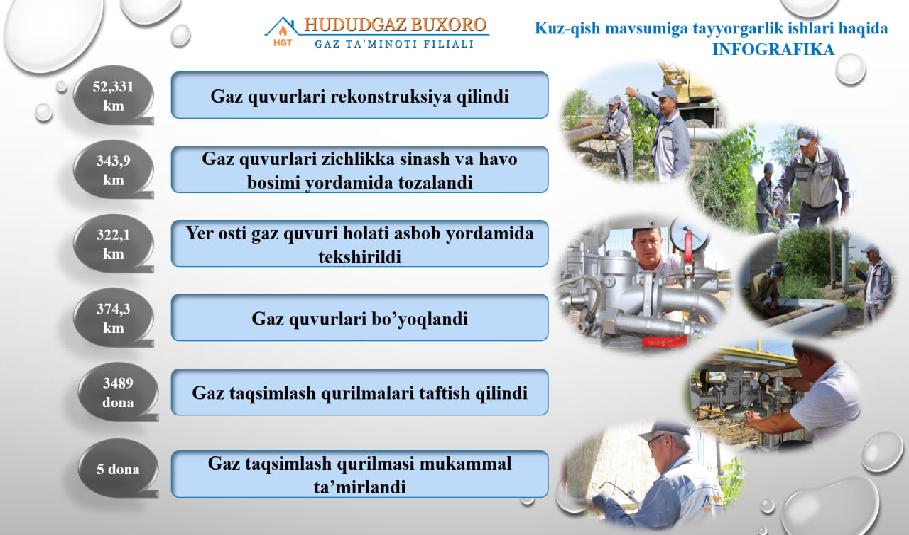 HGT HUDUDGAZ BUXORO
GAZ TA'MINOTI FILIALI

Kuz-qish mavsumiga tayyorgarlik ishlari haqida
INFOGRAFIKA

52,331 km
Gaz quvurlari rekonstruksiya qilindi

343,9 km
Gaz quvurlari zichlikka sinash va havo bosimi yordamida tozalandi

322,1 km
Yer osti gaz quvuri holati asbob yordamida tekshirildi

374,3 km
Gaz quvurlari bo'yoqlandi

3489 dona
Gaz taqsimlash qurilmalari taftish qilindi

5 dona
Gaz taqsimlash qurilmasi mukammal ta'mirlandi